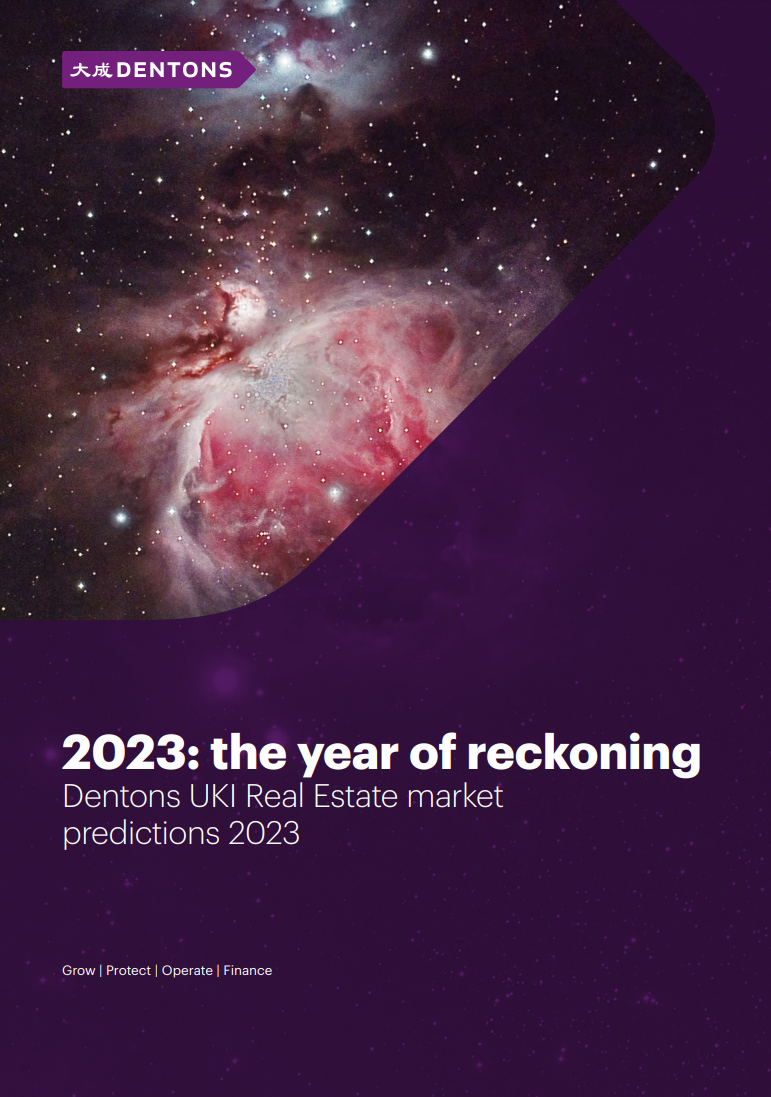 大成 DENTONS

2023: the year of reckoning
Dentons UKI Real Estate market predictions 2023

Grow | Protect | Operate | Finance